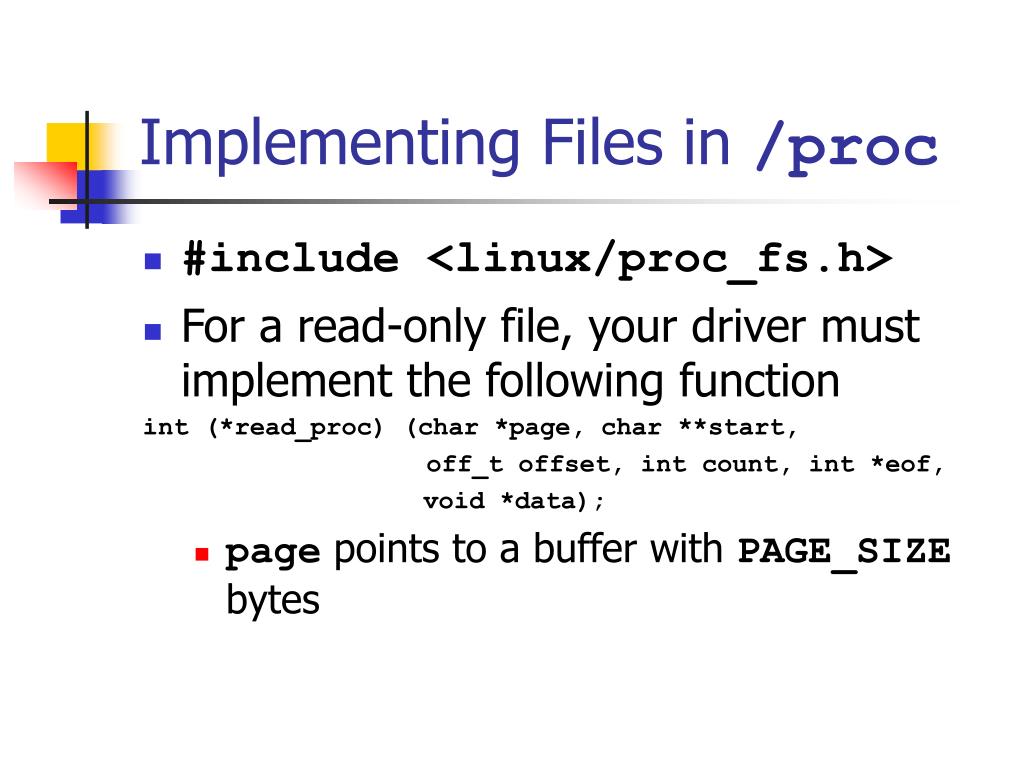 Implementing Files in /proc

#include <linux/proc_fs.h>

For a read-only file, your driver must implement the following function

int (*read_proc) (char *page, char **start,
off_t offset, int count, int *eof,
void *data);

page points to a buffer with PAGE_SIZE bytes